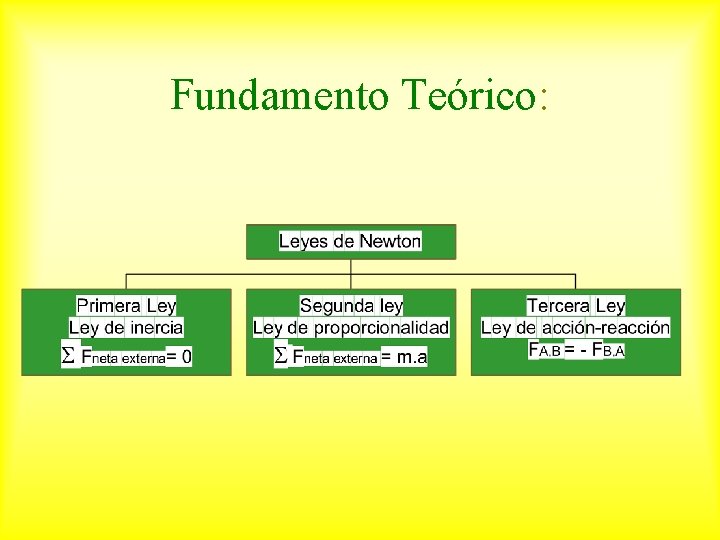 Fundamento Teórico:

Leyes de Newton

Primera Ley
Ley de inercia
$\Sigma F_{neta\ externa} = 0$

Segunda ley
Ley de proporcionalidad
$\Sigma F_{neta\ externa} = m.a$

Tercera Ley
Ley de acción-reacción
$F_{A.B} = - F_{B.A}$